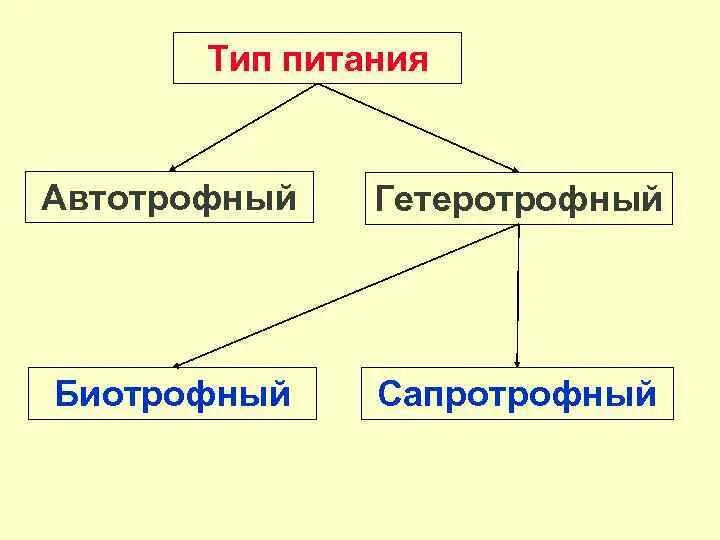 Тип питания

Автотрофный

Гетеротрофный

Биотрофный

Сапротрофный